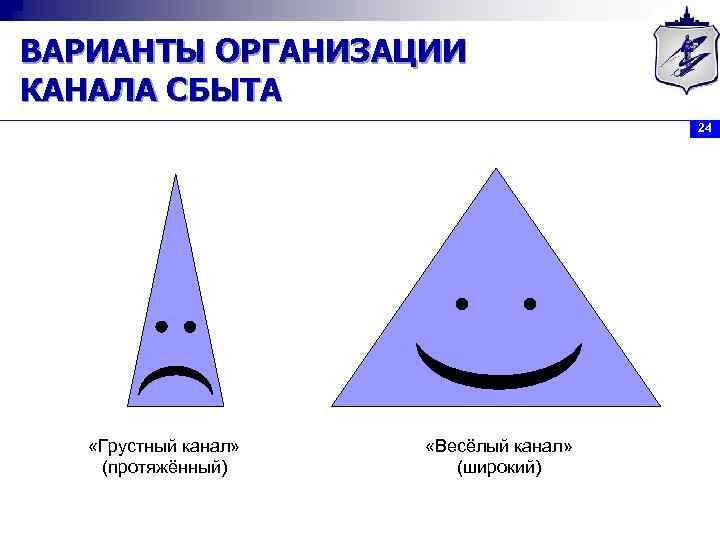 ВАРИАНТЫ ОРГАНИЗАЦИИ КАНАЛА СБЫТА

24

«Грустный канал»
(протяжённый)

«Весёлый канал»
(широкий)